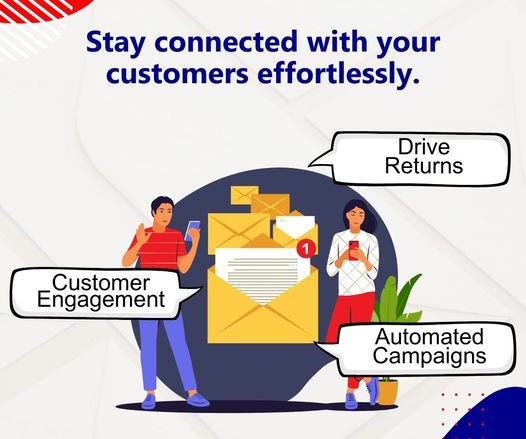 Stay connected with your customers effortlessly.

Drive Returns

1

Customer Engagement

Automated Campaigns